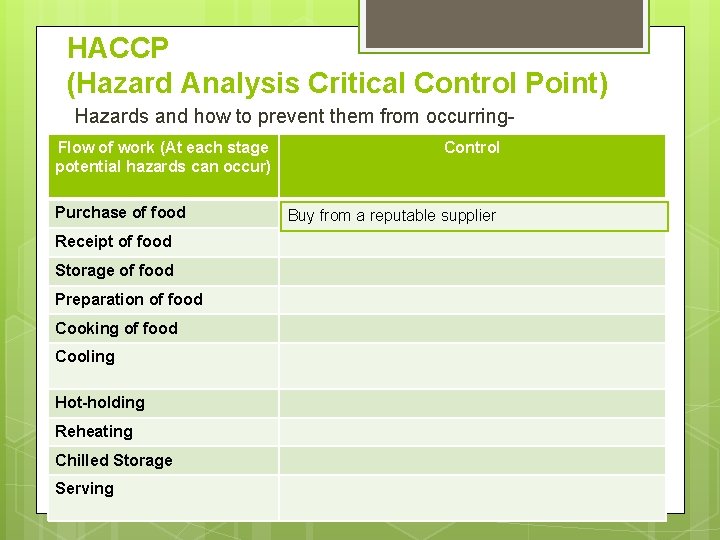 HACCP
(Hazard Analysis Critical Control Point)

Hazards and how to prevent them from occurring-

| Flow of work (At each stage potential hazards can occur) | Control |
|---|---|
| Purchase of food | Buy from a reputable supplier |
| Receipt of food | |
| Storage of food | |
| Preparation of food | |
| Cooking of food | |
| Cooling | |
| Hot-holding | |
| Reheating | |
| Chilled Storage | |
| Serving | |